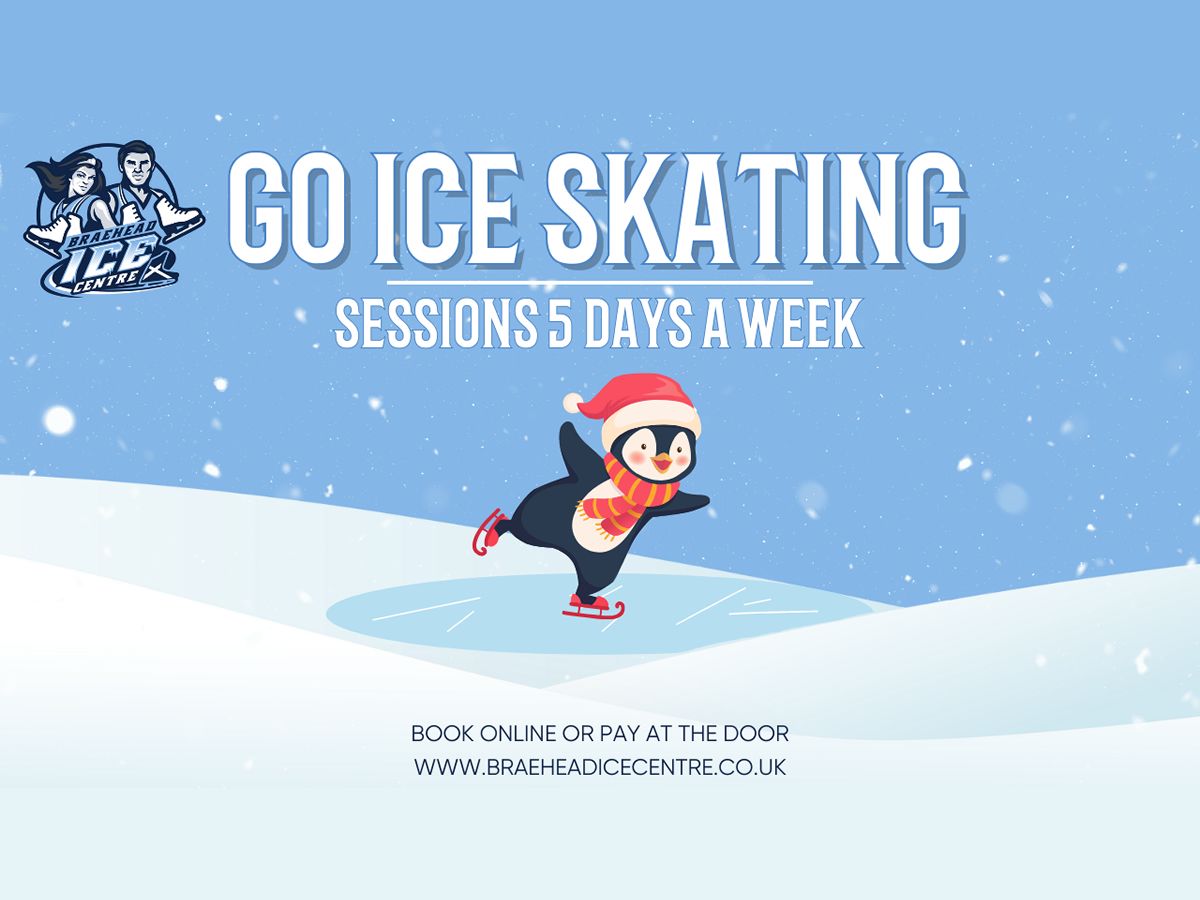 BRAEHEAD ICE CENTRE

GO ICE SKATING

SESSIONS 5 DAYS A WEEK

BOOK ONLINE OR PAY AT THE DOOR
WWW.BRAEHEADICECENTRE.CO.UK